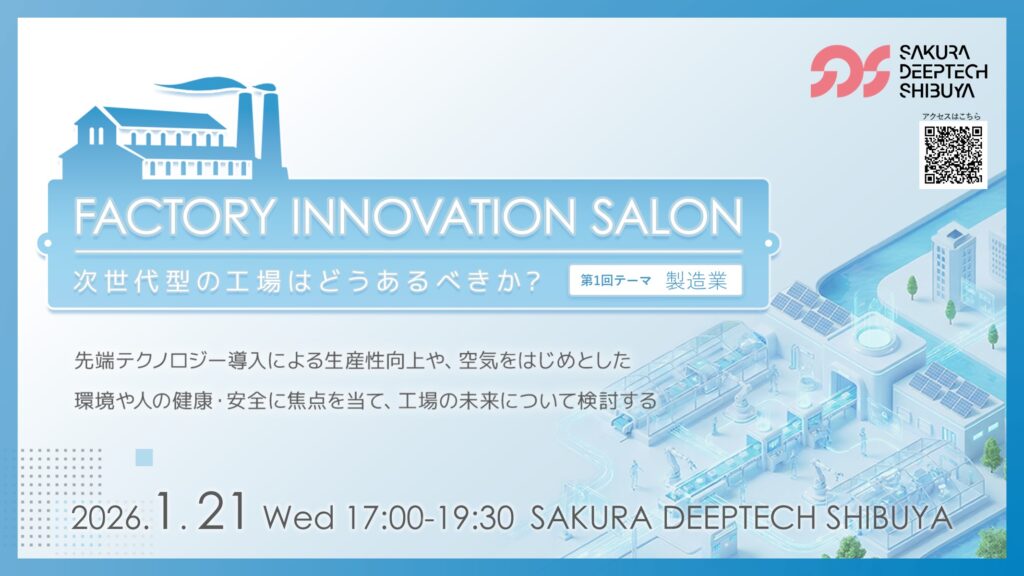 SAKURA DEEPTECH SHIBUYA

アクセスはこちら

FACTORY INNOVATION SALON

次世代型の工場はどうあるべきか？

第1回テーマ　製造業

先端テクノロジー導入による生産性向上や、空気をはじめとした環境や人の健康・安全に焦点を当て、工場の未来について検討する

2026.1.21 Wed 17:00-19:30 SAKURA DEEPTECH SHIBUYA